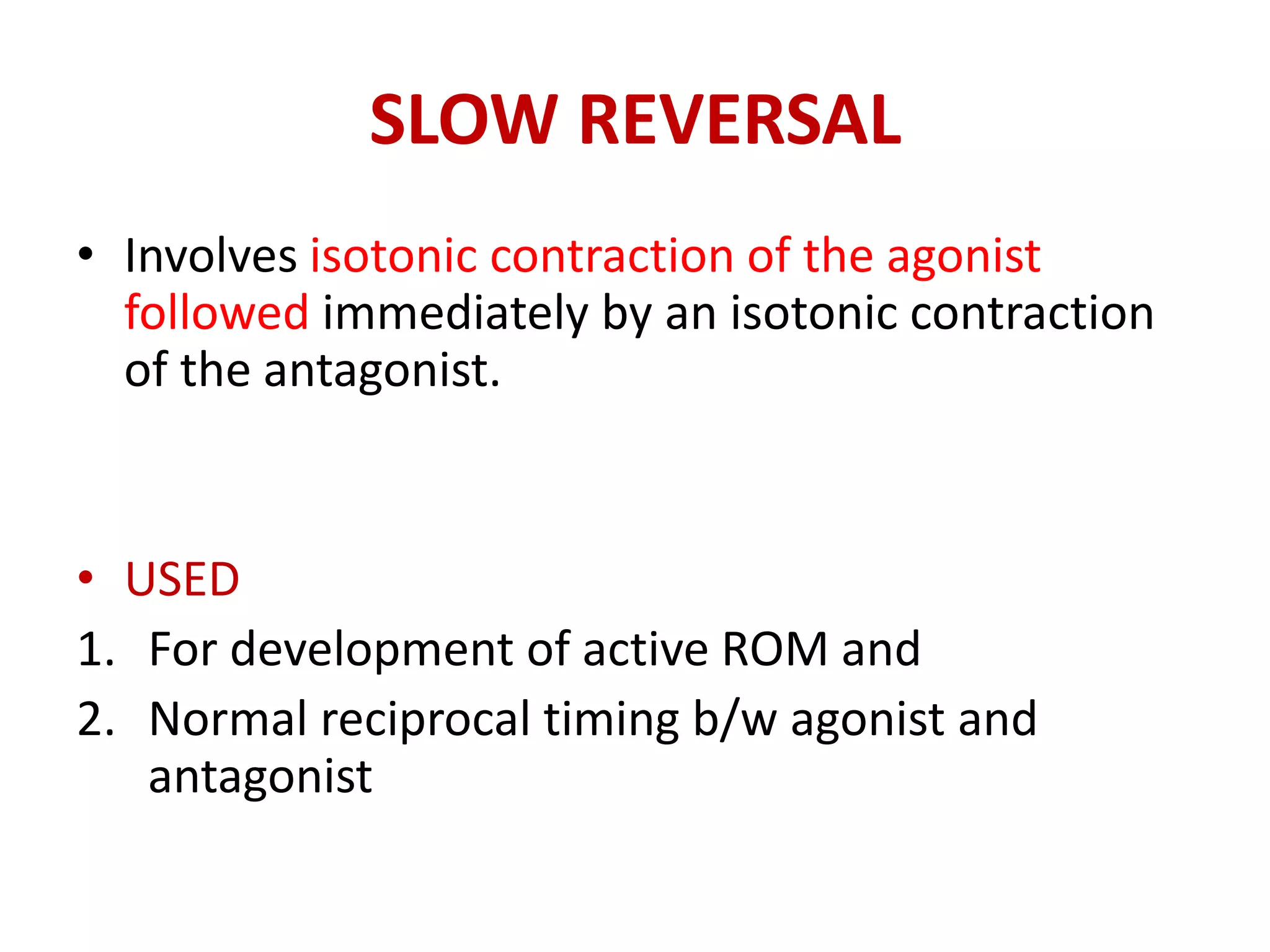 SLOW REVERSAL

• Involves isotonic contraction of the agonist followed immediately by an isotonic contraction of the antagonist.

• USED
1. For development of active ROM and
2. Normal reciprocal timing b/w agonist and antagonist